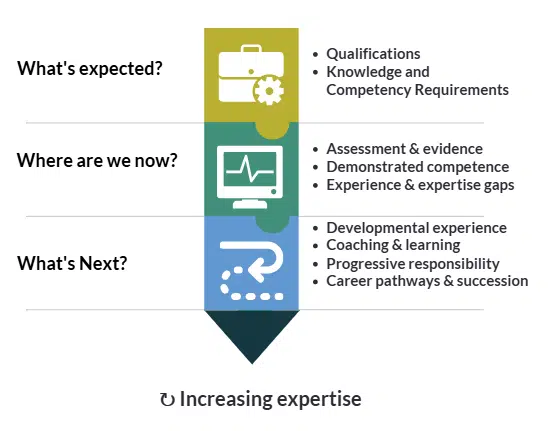 What's expected?

- Qualifications
- Knowledge and Competency Requirements

Where are we now?

- Assessment & evidence
- Demonstrated competence
- Experience & expertise gaps

What's Next?

- Developmental experience
- Coaching & learning
- Progressive responsibility
- Career pathways & succession

↻ Increasing expertise